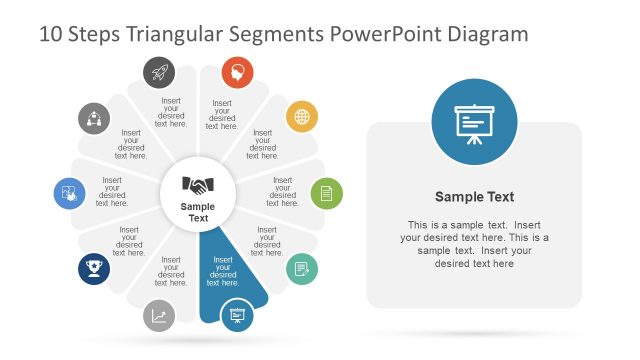 10 Steps Triangular Segments PowerPoint Diagram

Insert your desired text here.

Insert your desired text here.

Insert your desired text here.

Insert your desired text here.

Insert your desired text here.

Insert your desired text here.

Insert your desired text here.

Insert your desired text here.

Insert your desired text here.

Insert your desired text here.

Sample Text

Sample Text

This is a sample text. Insert your desired text here. This is a sample text. Insert your desired text here